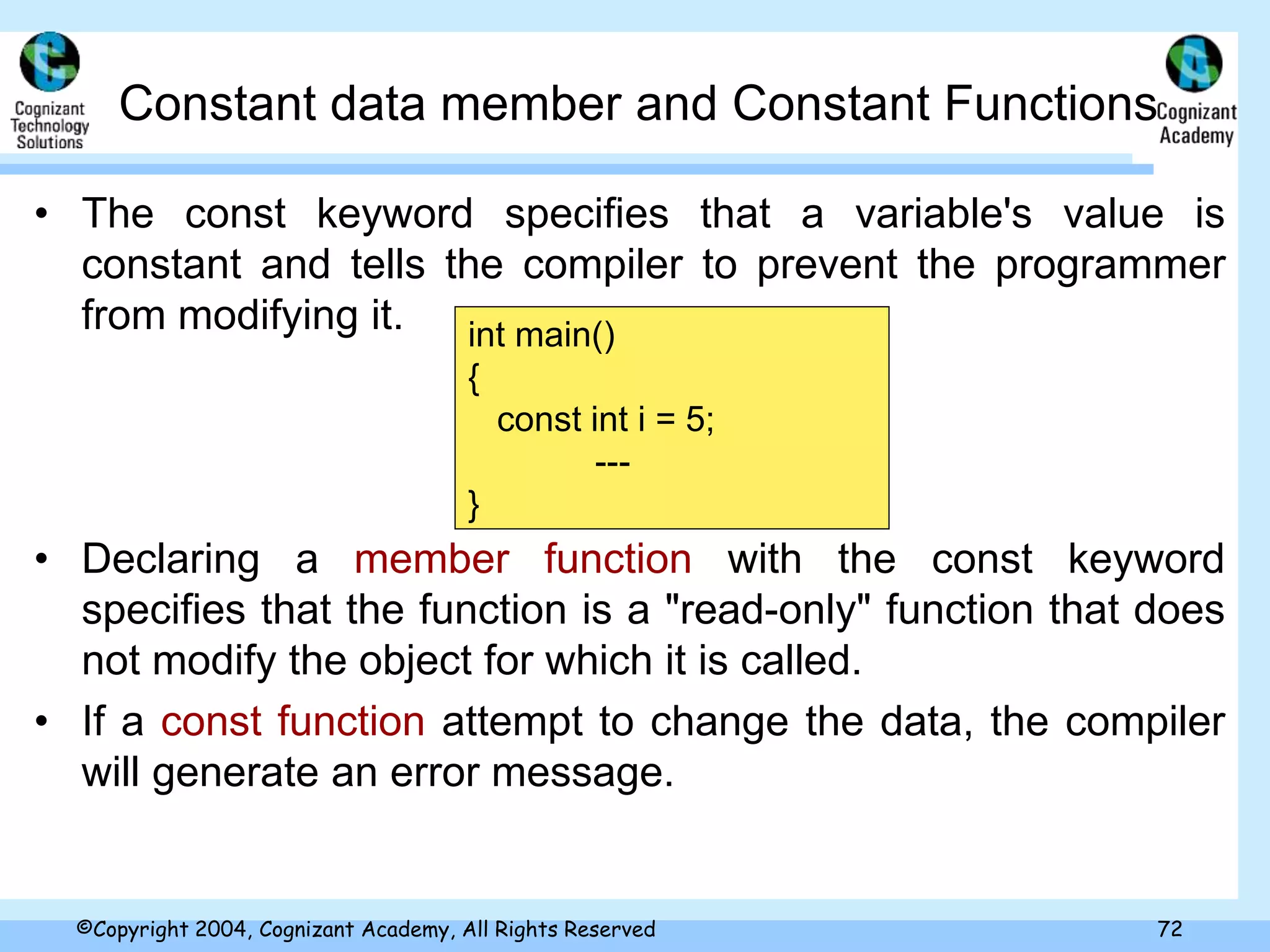 Cognizant Technology Solutions

Constant data member and Constant Functions

Cognizant Academy

• The const keyword specifies that a variable's value is constant and tells the compiler to prevent the programmer from modifying it.

int main()
{
const int i = 5;
---
}

• Declaring a member function with the const keyword specifies that the function is a "read-only" function that does not modify the object for which it is called.

• If a const function attempt to change the data, the compiler will generate an error message.

©Copyright 2004, Cognizant Academy, All Rights Reserved

72